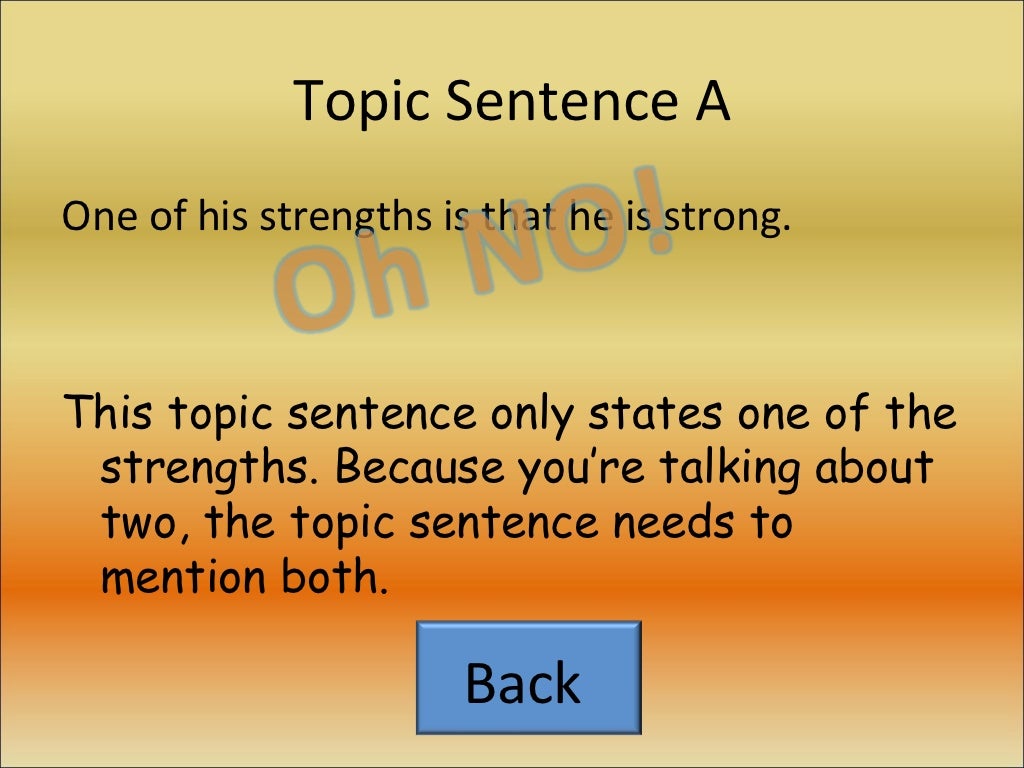 Topic Sentence A

One of his strengths is that he is strong.

Oh NO!

This topic sentence only states one of the strengths. Because you're talking about two, the topic sentence needs to mention both.

Back